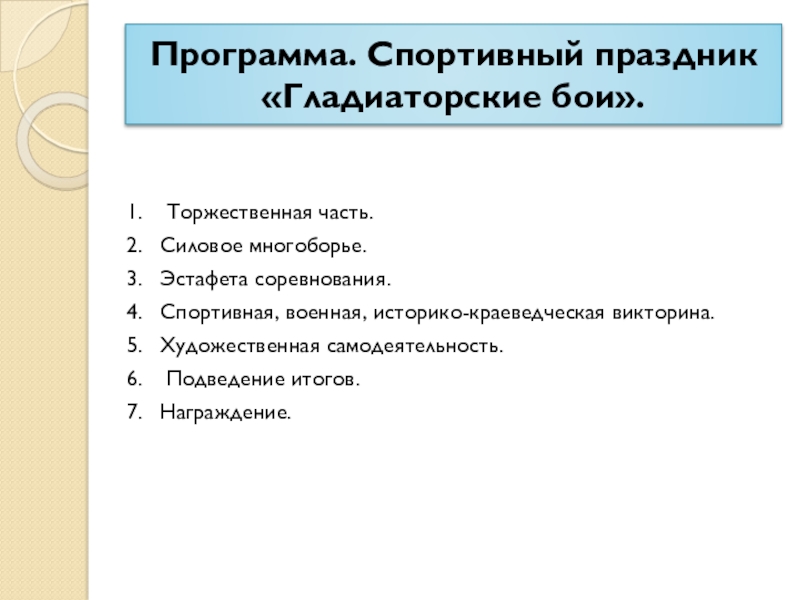 Программа. Спортивный праздник «Гладиаторские бои».

1. Торжественная часть.
2. Силовое многоборье.
3. Эстафета соревнования.
4. Спортивная, военная, историко-краеведческая викторина.
5. Художественная самодеятельность.
6. Подведение итогов.
7. Награждение.